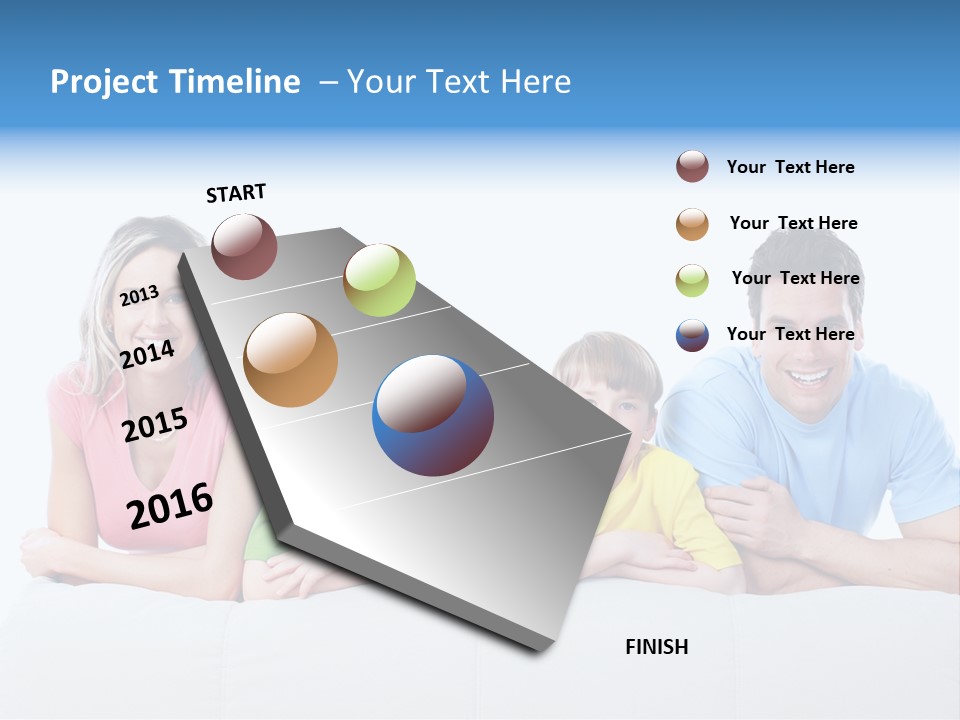 Project Timeline – Your Text Here

START

2013

2014

2015

2016

FINISH

Your Text Here

Your Text Here

Your Text Here

Your Text Here